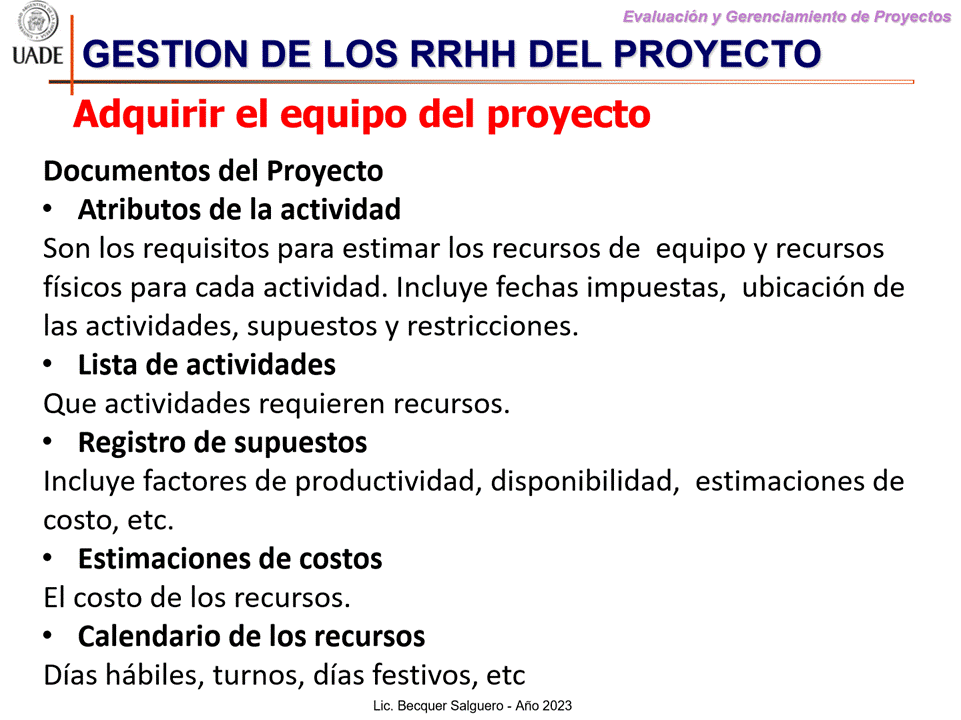 UADE

Evaluación y Gerenciamiento de Proyectos

GESTION DE LOS RRHH DEL PROYECTO

Adquirir el equipo del proyecto

Documentos del Proyecto
• Atributos de la actividad
Son los requisitos para estimar los recursos de equipo y recursos físicos para cada actividad. Incluye fechas impuestas, ubicación de las actividades, supuestos y restricciones.
• Lista de actividades
Que actividades requieren recursos.
• Registro de supuestos
Incluye factores de productividad, disponibilidad, estimaciones de costo, etc.
• Estimaciones de costos
El costo de los recursos.
• Calendario de los recursos
Días hábiles, turnos, días festivos, etc

Lic. Becquer Salguero - Año 2023